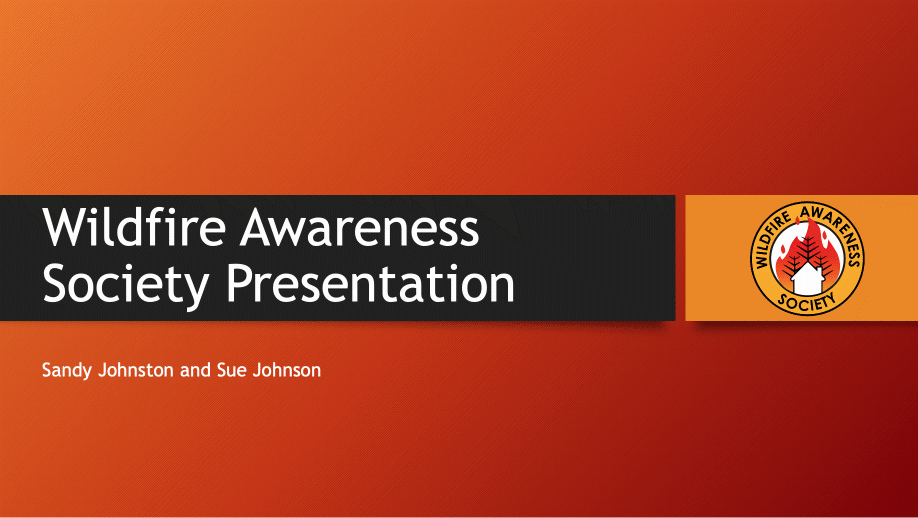 Wildfire Awareness Society Presentation

WILDFIRE AWARENESS SOCIETY

Sandy Johnston and Sue Johnson